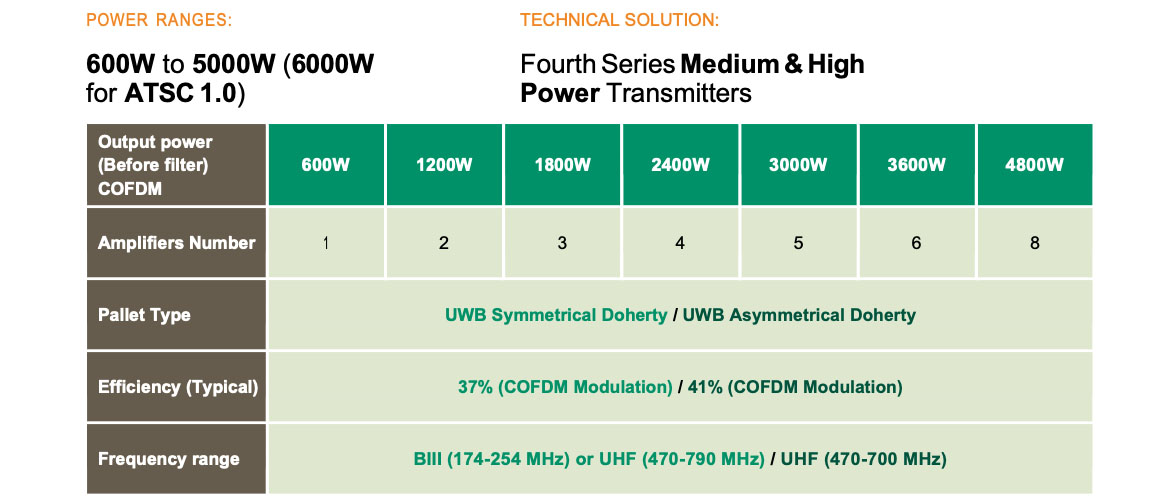 POWER RANGES:

600W to 5000W (6000W for ATSC 1.0)

TECHNICAL SOLUTION:

Fourth Series Medium & High Power Transmitters

| Output power (Before filter) COFDM | 600W | 1200W | 1800W | 2400W | 3000W | 3600W | 4800W |
|---|---|---|---|---|---|---|---|
| Amplifiers Number | 1 | 2 | 3 | 4 | 5 | 6 | 8 |
| Pallet Type | UWB Symmetrical Doherty / UWB Asymmetrical Doherty | | | | | | |
| Efficiency (Typical) | 37% (COFDM Modulation) / 41% (COFDM Modulation) | | | | | | |
| Frequency range | BIII (174-254 MHz) or UHF (470-790 MHz) / UHF (470-700 MHz) | | | | | | |